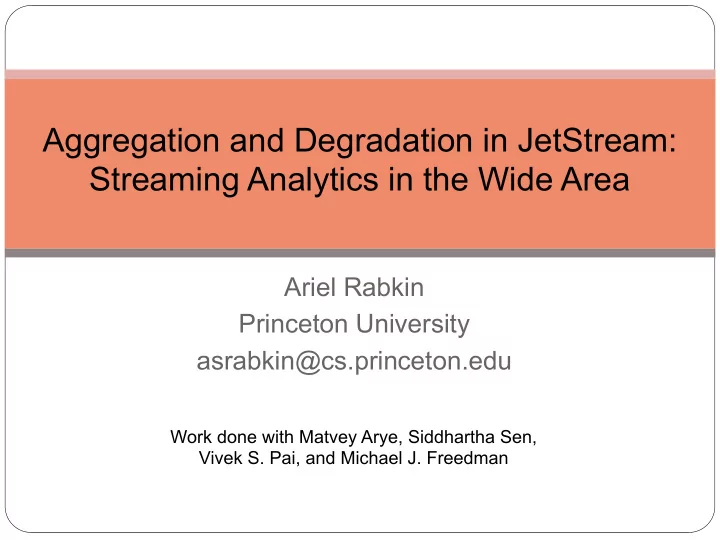 Aggregation and Degradation in JetStream: Streaming Analytics in the Wide Area

Ariel Rabkin
Princeton University
asrabkin@cs.princeton.edu

Work done with Matvey Arye, Siddhartha Sen, Vivek S. Pai, and Michael J. Freedman